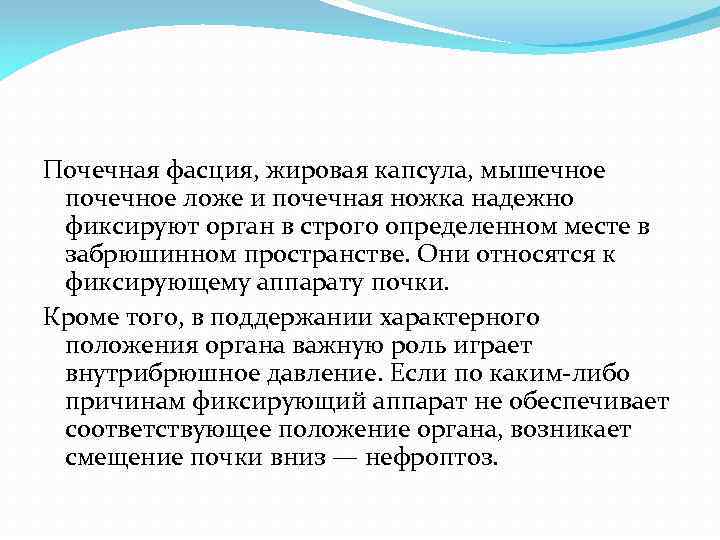 Почечная фасция, жировая капсула, мышечное почечное ложе и почечная ножка надежно фиксируют орган в строго определенном месте в забрюшинном пространстве. Они относятся к фиксирующему аппарату почки.

Кроме того, в поддержании характерного положения органа важную роль играет внутрибрюшное давление. Если по каким-либо причинам фиксирующий аппарат не обеспечивает соответствующее положение органа, возникает смещение почки вниз — нефроптоз.